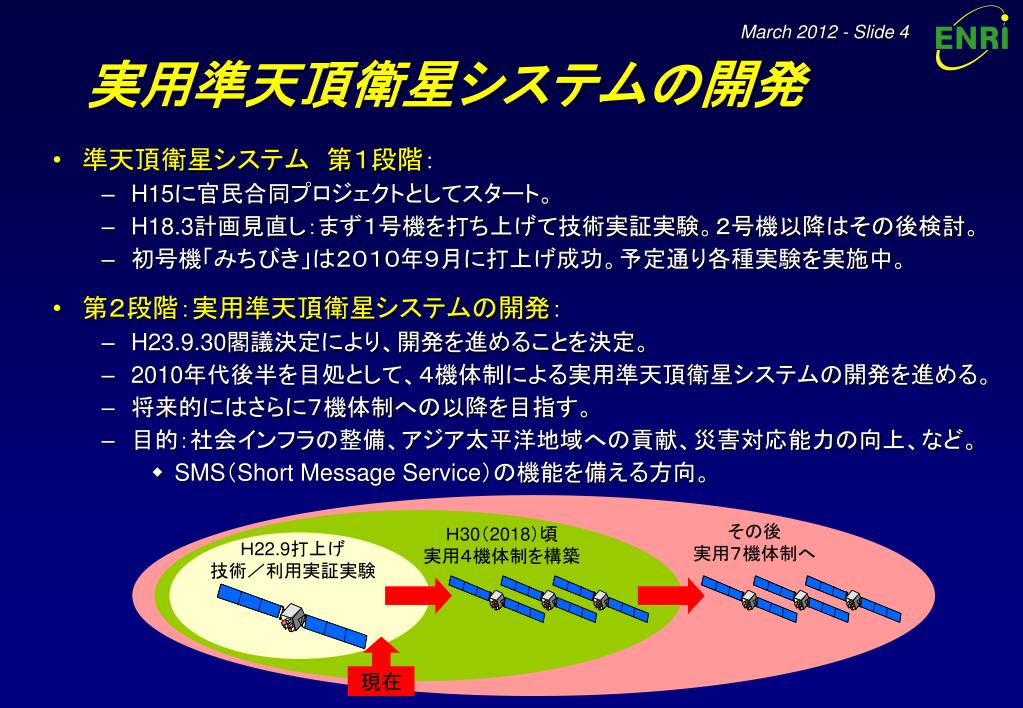 March 2012 - Slide 4

ENRI

実用準天頂衛星システムの開発

• 準天頂衛星システム　第１段階：
– H15に官民合同プロジェクトとしてスタート。
– H18.3計画見直し：まず１号機を打ち上げて技術実証実験。２号機以降はその後検討。
– 初号機「みちびき」は２０１０年９月に打上げ成功。予定通り各種実験を実施中。

• 第２段階：実用準天頂衛星システムの開発：
– H23.9.30閣議決定により、開発を進めることを決定。
– 2010年代後半を目処として、４機体制による実用準天頂衛星システムの開発を進める。
– 将来的にはさらに7機体制への以降を目指す。
– 目的：社会インフラの整備、アジア太平洋地域への貢献、災害対応能力の向上、など。
◆ SMS（Short Message Service）の機能を備える方向。

H22.9打上げ
技術／利用実証実験

H30（2018）頃
実用4機体制を構築

その後
実用7機体制へ

現在